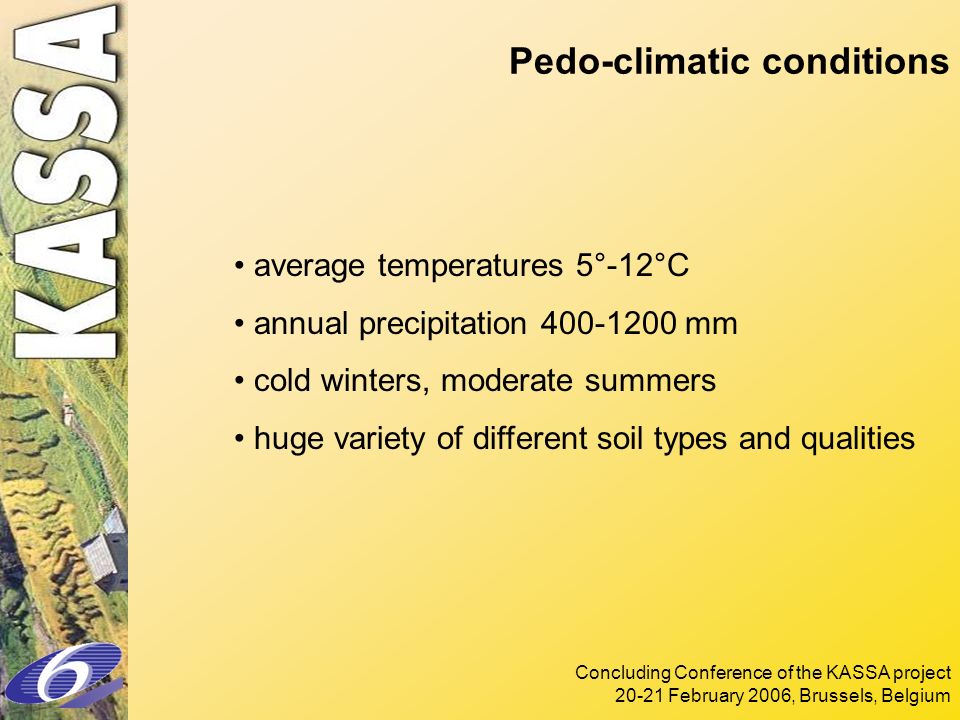 KASSA

Pedo-climatic conditions

• average temperatures 5°-12°C
• annual precipitation 400-1200 mm
• cold winters, moderate summers
• huge variety of different soil types and qualities

6

Concluding Conference of the KASSA project
20-21 February 2006, Brussels, Belgium